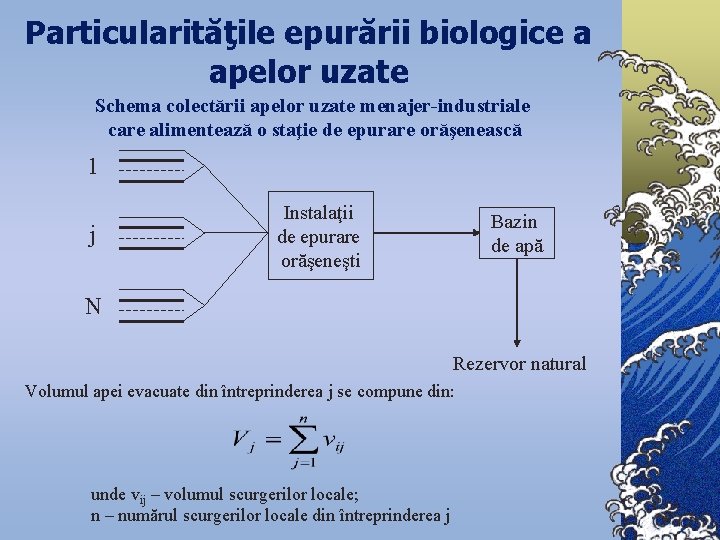 Particularităţile epurării biologice a apelor uzate

Schema colectării apelor uzate menajer-industriale care alimentează o staţie de epurare orăşenească

1

j

N

Instalaţii de epurare orăşeneşti

Bazin de apă

Rezervor natural

Volumul apei evacuate din întreprinderea j se compune din:

$V_j = \sum_{j=1}^{n} v_{ij}$

unde $v_{ij}$ – volumul scurgerilor locale;
n – numărul scurgerilor locale din întreprinderea j